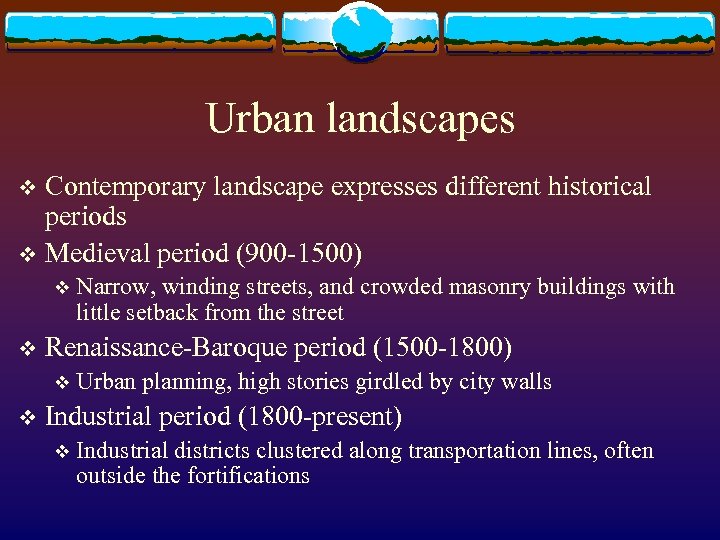 Urban landscapes

❖ Contemporary landscape expresses different historical periods

❖ Medieval period (900-1500)

❖ Narrow, winding streets, and crowded masonry buildings with little setback from the street

❖ Renaissance-Baroque period (1500-1800)

❖ Urban planning, high stories girdled by city walls

❖ Industrial period (1800-present)

❖ Industrial districts clustered along transportation lines, often outside the fortifications